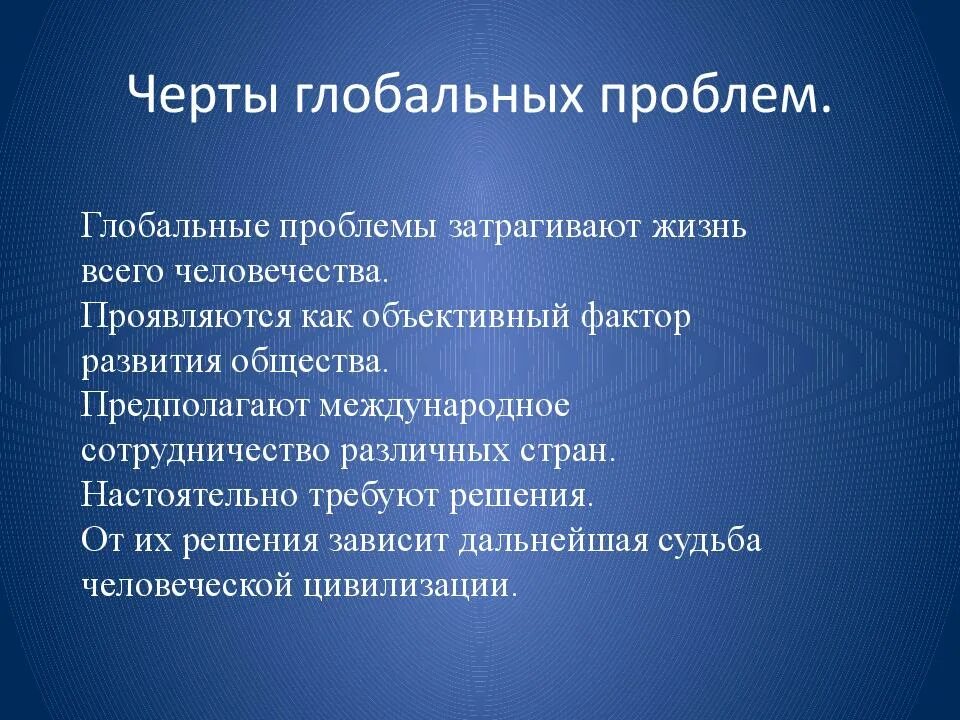 Черты глобальных проблем.

Глобальные проблемы затрагивают жизнь всего человечества.
Проявляются как объективный фактор развития общества.
Предполагают международное сотрудничество различных стран.
Настоятельно требуют решения.
От их решения зависит дальнейшая судьба человеческой цивилизации.